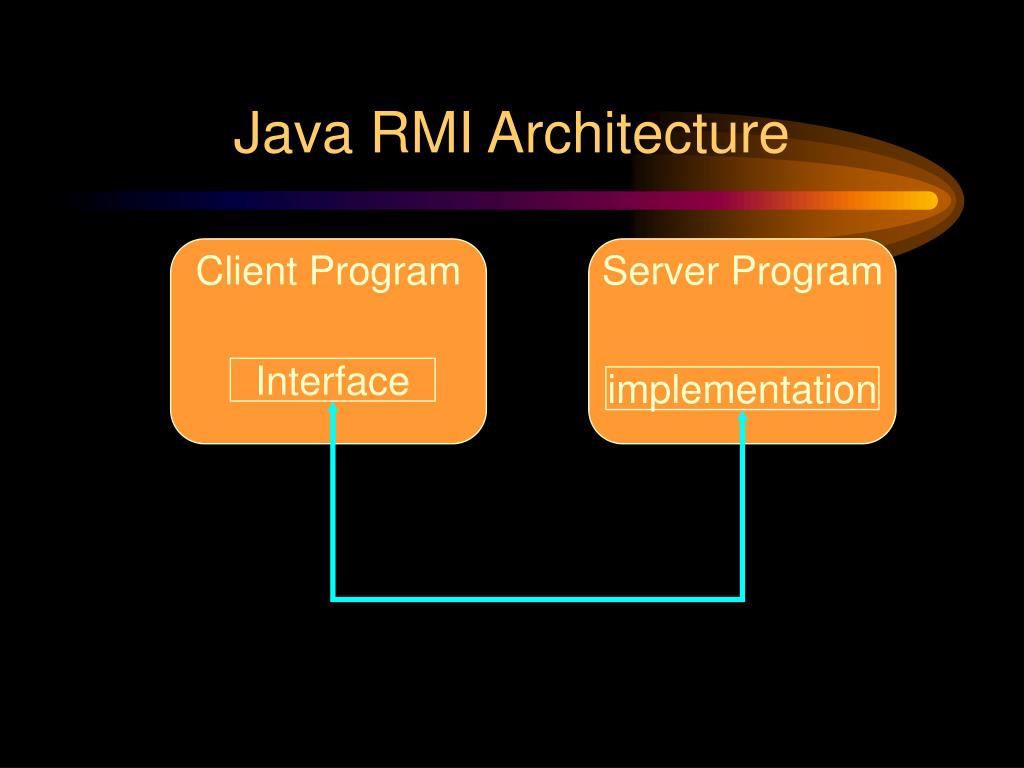 Java RMI Architecture

Client Program

Interface

Server Program

implementation